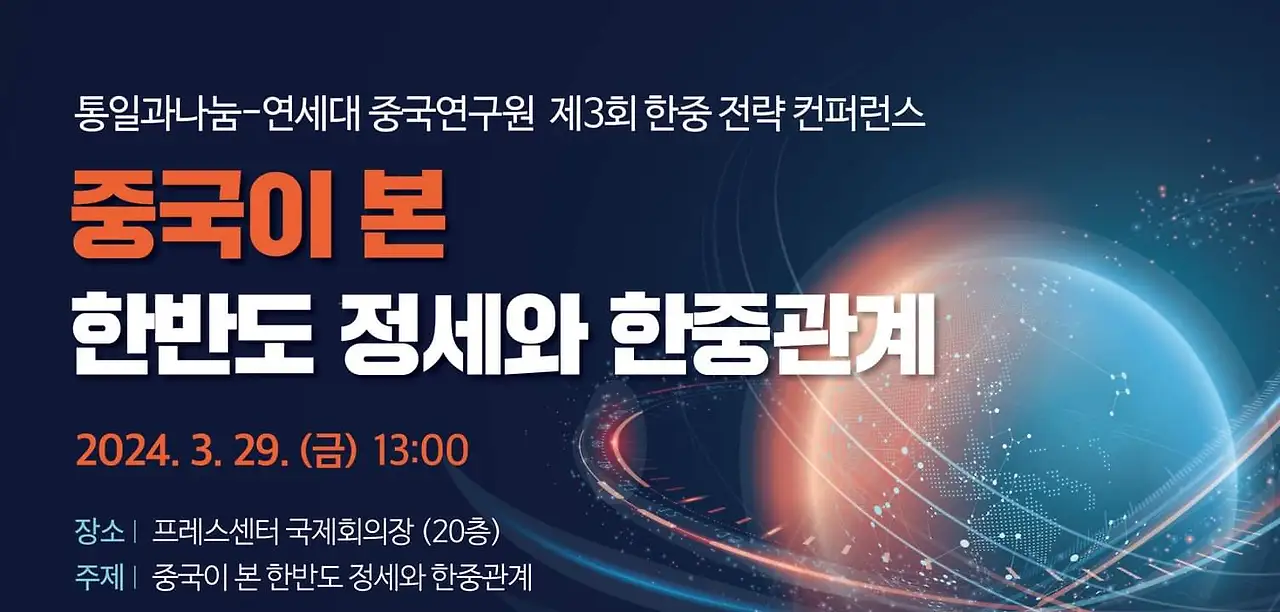 통일과나눔-연세대 중국연구원 제3회 한중 전략 컨퍼런스

중국이 본
한반도 정세와 한중관계

2024. 3. 29. (금) 13:00

장소 | 프레스센터 국제회의장 (20층)
주제 | 중국이 본 한반도 정세와 한중관계